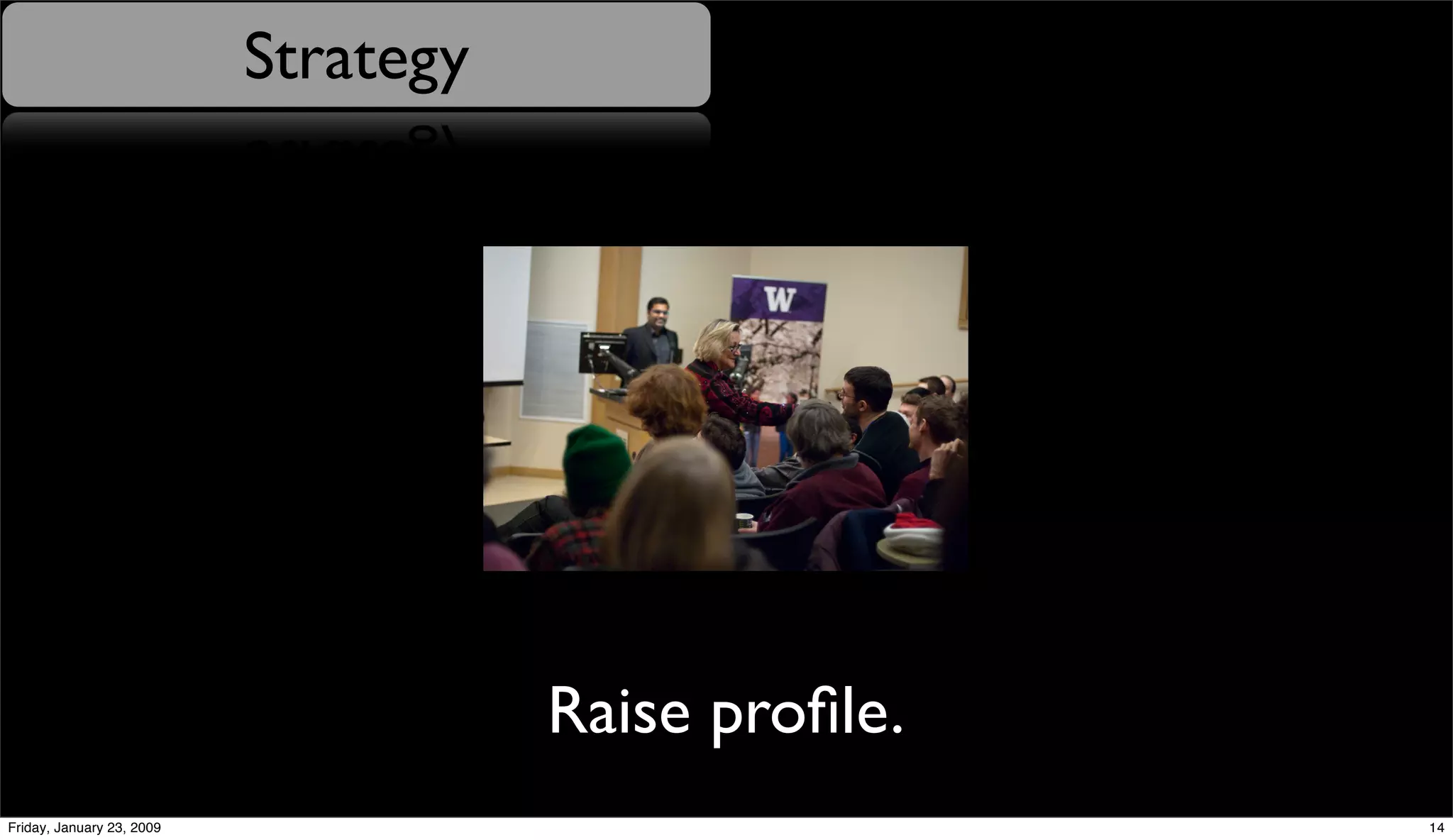 Strategy

W

Raise profile.

Friday, January 23, 2009

14